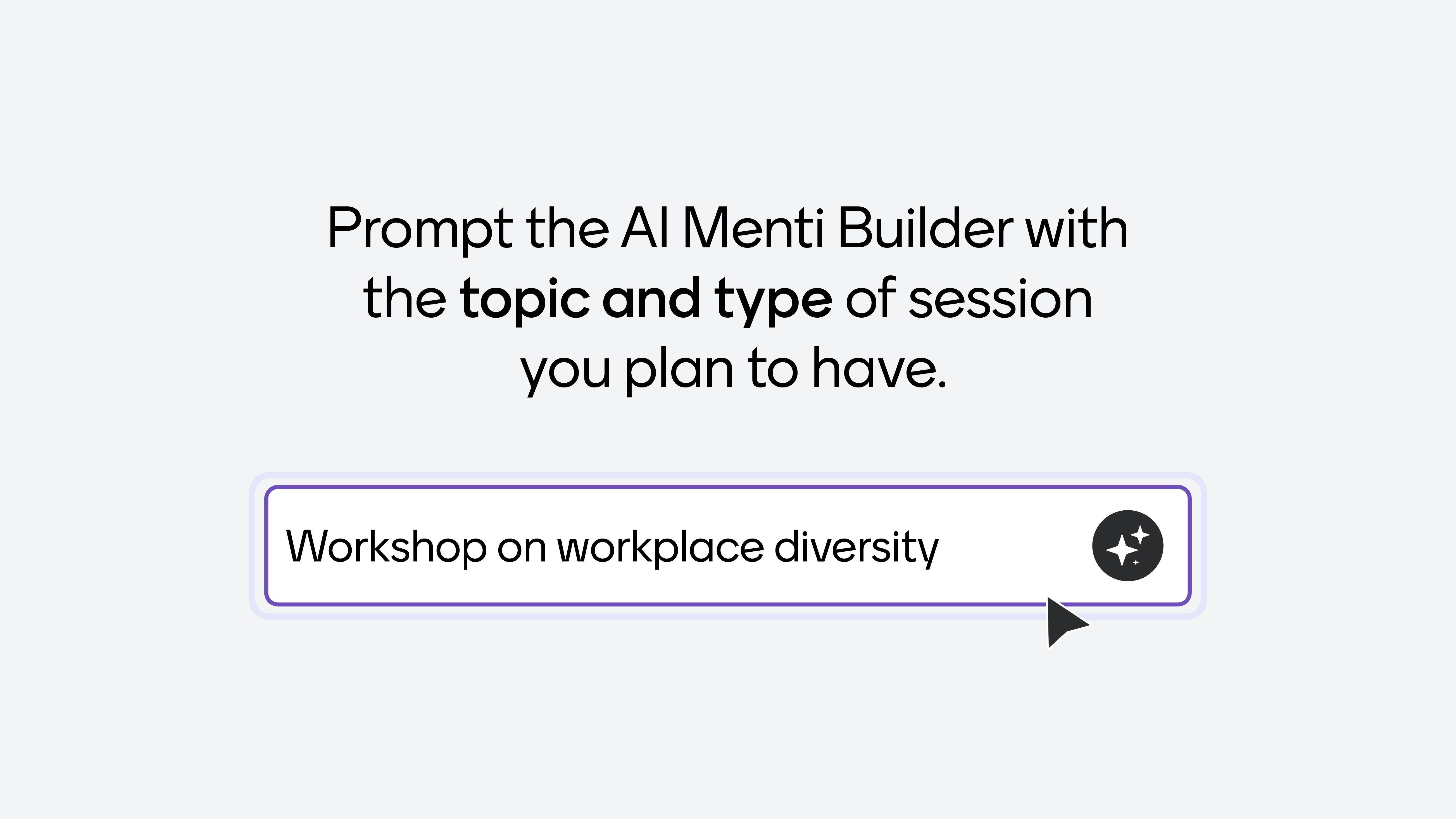 Prompt the AI Menti Builder with the topic and type of session you plan to have.

Workshop on workplace diversity